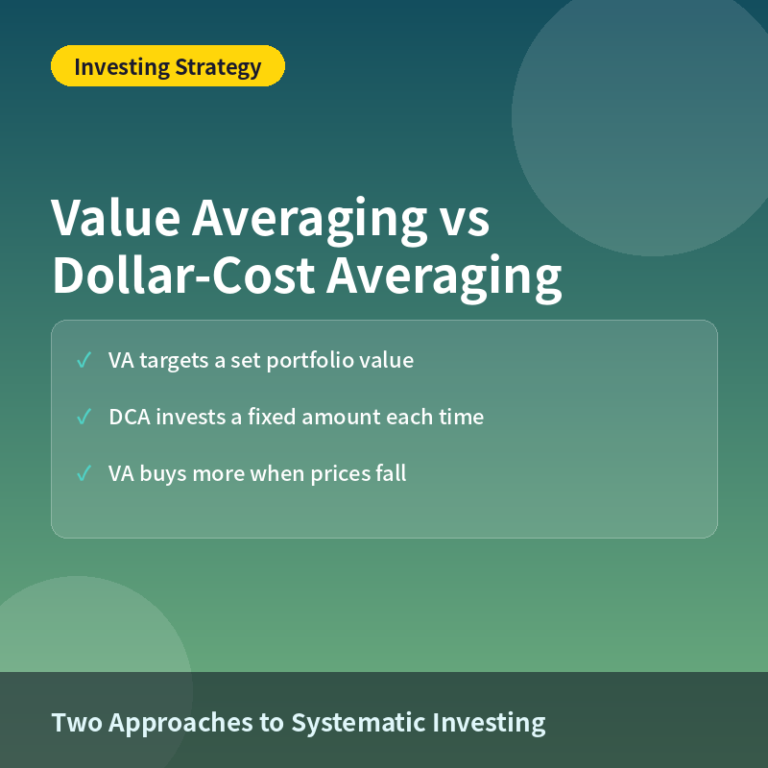 Investing Strategy

Value Averaging vs Dollar-Cost Averaging

✓ VA targets a set portfolio value

✓ DCA invests a fixed amount each time

✓ VA buys more when prices fall

Two Approaches to Systematic Investing